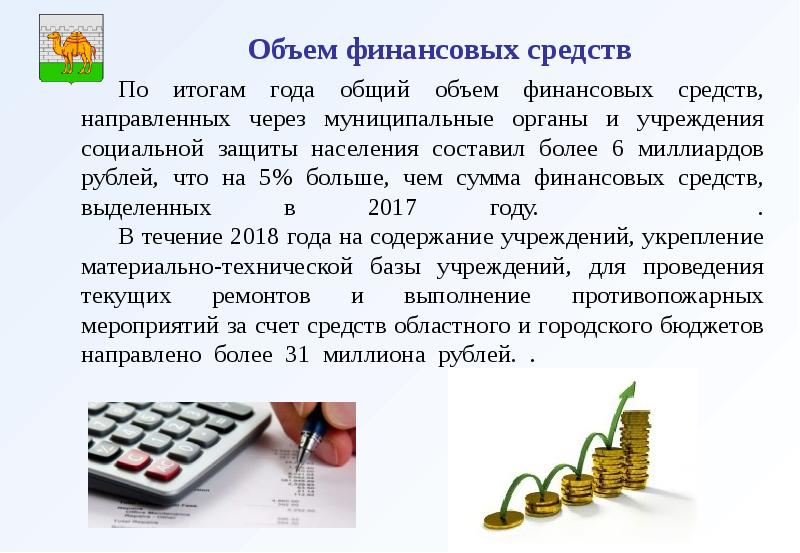 Объем финансовых средств

По итогам года общий объем финансовых средств, направленных через муниципальные органы и учреждения социальной защиты населения составил более 6 миллиардов рублей, что на 5% больше, чем сумма финансовых средств, выделенных в 2017 году. .

В течение 2018 года на содержание учреждений, укрепление материально-технической базы учреждений, для проведения текущих ремонтов и выполнение противопожарных мероприятий за счет средств областного и городского бюджетов направлено более 31 миллиона рублей. .